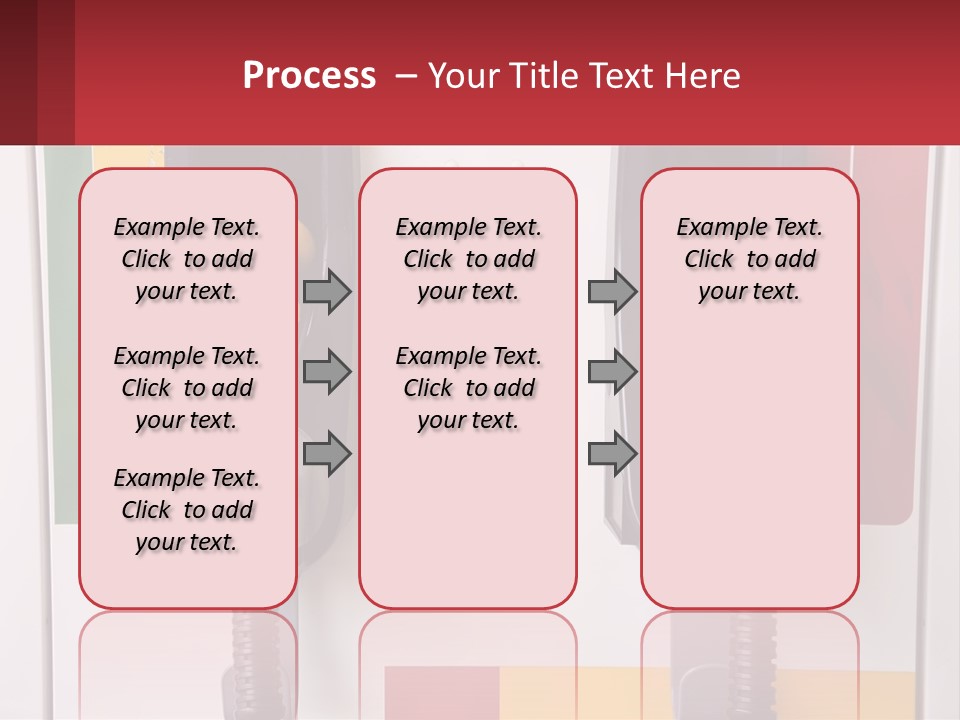 Process – Your Title Text Here

Example Text. Click to add your text.

Example Text. Click to add your text.

Example Text. Click to add your text.

Example Text. Click to add your text.

Example Text. Click to add your text.

Example Text. Click to add your text.